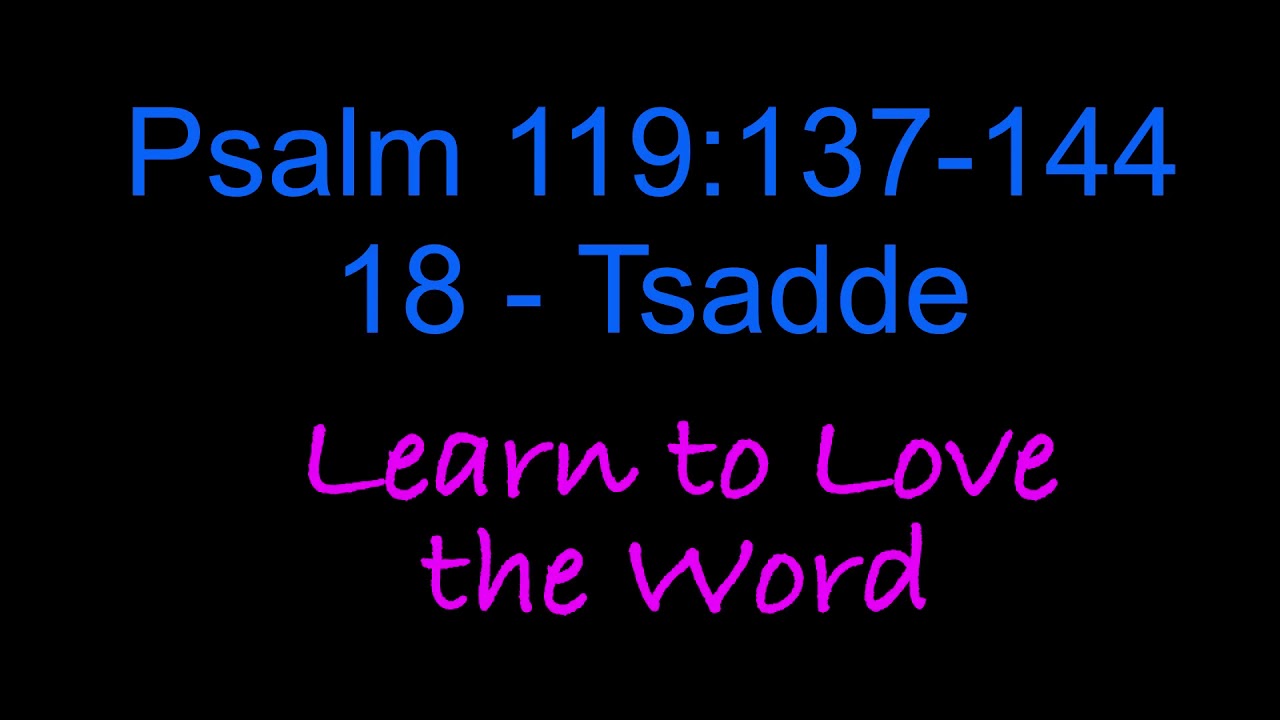 Psalm 119:137-144
18 - Tsadde

Learn to Love the Word